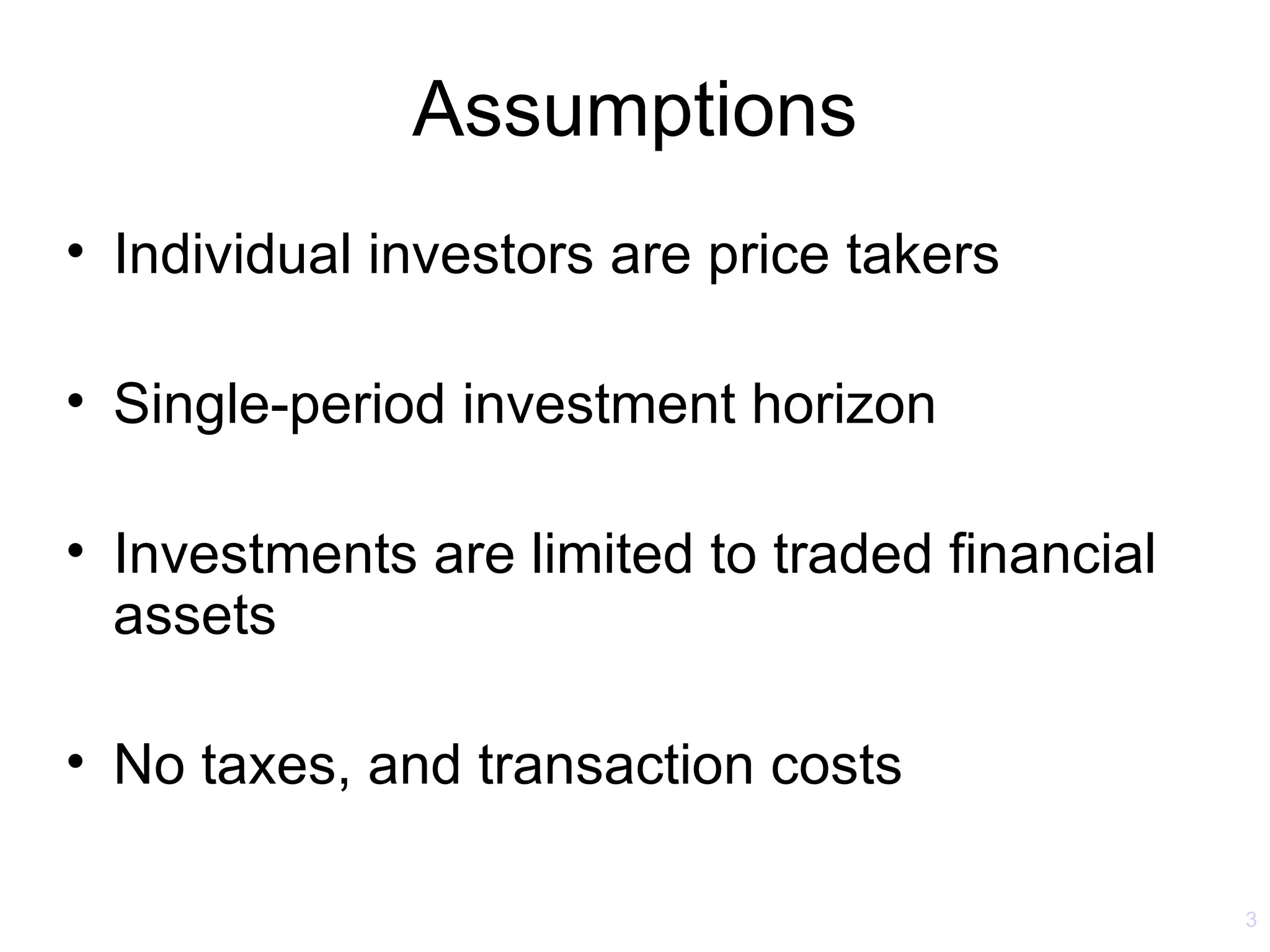 Assumptions

• Individual investors are price takers

• Single-period investment horizon

• Investments are limited to traded financial assets

• No taxes, and transaction costs

3